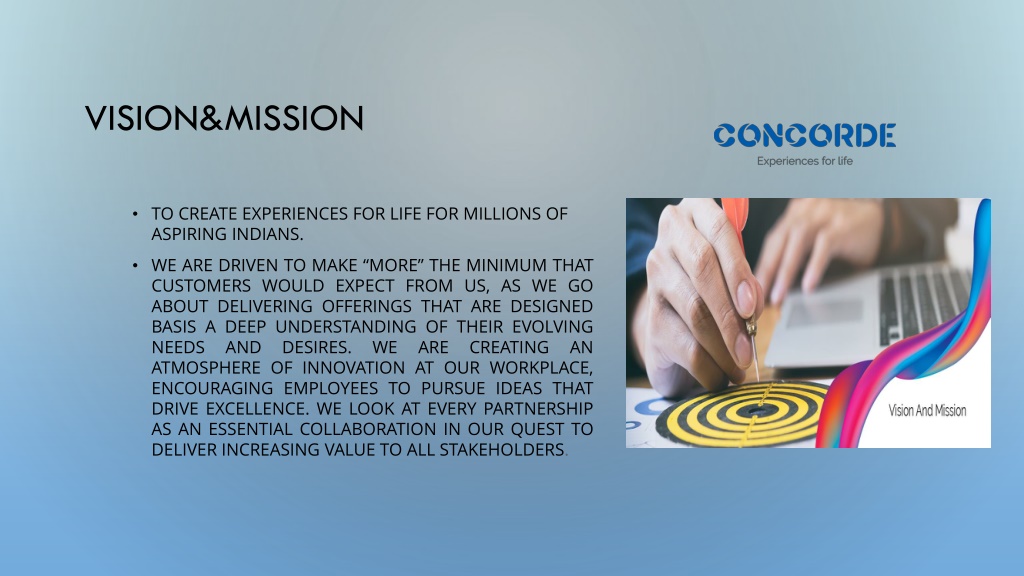 VISION&MISSION

CONCORDE
Experiences for life

• TO CREATE EXPERIENCES FOR LIFE FOR MILLIONS OF ASPIRING INDIANS.

• WE ARE DRIVEN TO MAKE “MORE” THE MINIMUM THAT CUSTOMERS WOULD EXPECT FROM US, AS WE GO ABOUT DELIVERING OFFERINGS THAT ARE DESIGNED BASIS A DEEP UNDERSTANDING OF THEIR EVOLVING NEEDS AND DESIRES. WE ARE CREATING AN ATMOSPHERE OF INNOVATION AT OUR WORKPLACE, ENCOURAGING EMPLOYEES TO PURSUE IDEAS THAT DRIVE EXCELLENCE. WE LOOK AT EVERY PARTNERSHIP AS AN ESSENTIAL COLLABORATION IN OUR QUEST TO DELIVER INCREASING VALUE TO ALL STAKEHOLDERS.

Vision And Mission